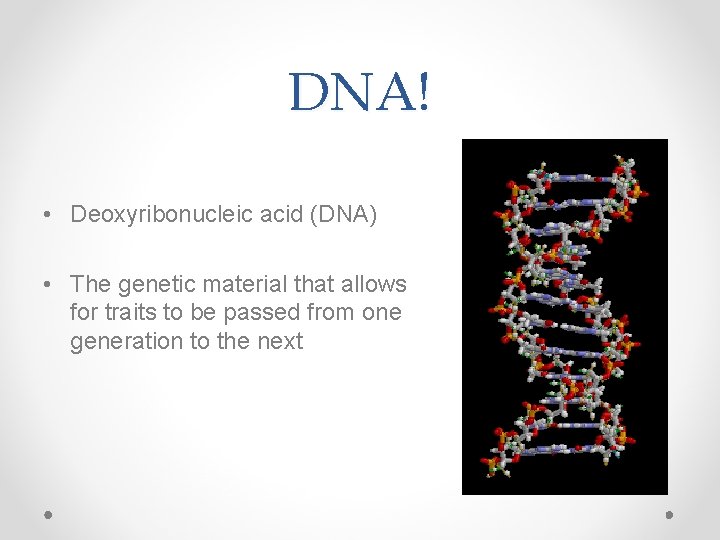 DNA!

• Deoxyribonucleic acid (DNA)

• The genetic material that allows for traits to be passed from one generation to the next